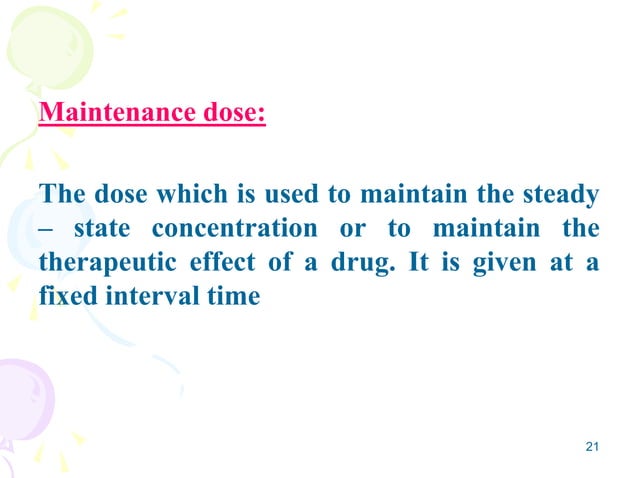 Maintenance dose:

The dose which is used to maintain the steady – state concentration or to maintain the therapeutic effect of a drug. It is given at a fixed interval time

21